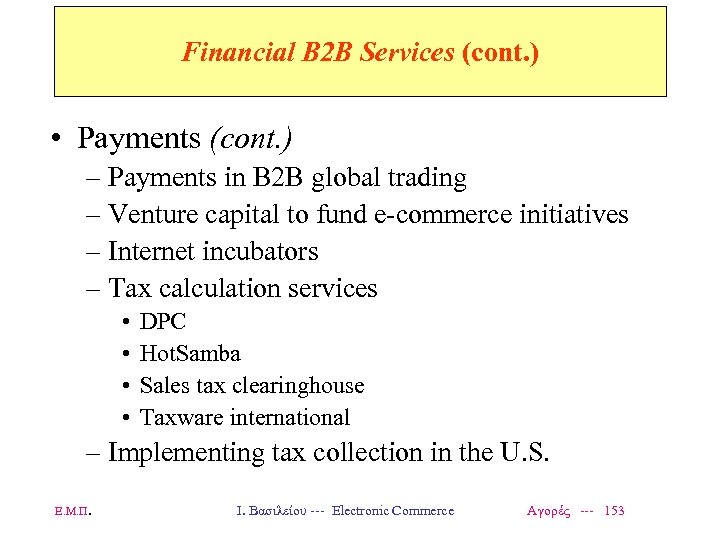 Financial B2B Services (cont.)

• Payments (cont.)
– Payments in B2B global trading
– Venture capital to fund e-commerce initiatives
– Internet incubators
– Tax calculation services
• DPC
• HotSamba
• Sales tax clearinghouse
• Taxware international
– Implementing tax collection in the U.S.

Ε.Μ.Π. Ι. Βασιλείου --- Electronic Commerce Αγορές --- 153